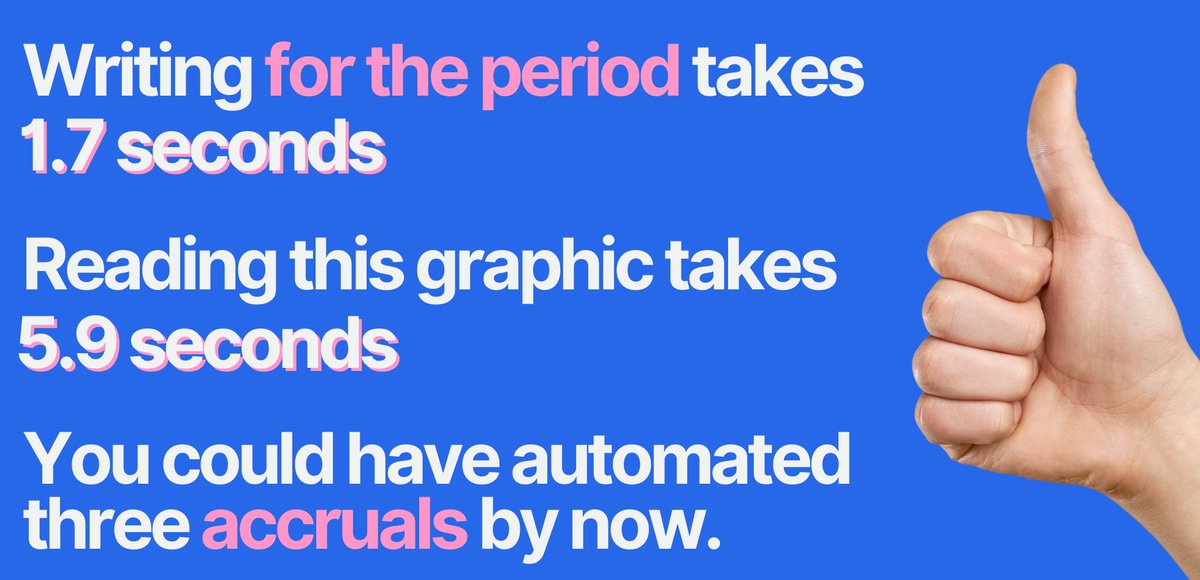 Writing for the period takes 1.7 seconds

Reading this graphic takes 5.9 seconds

You could have automated three accruals by now.